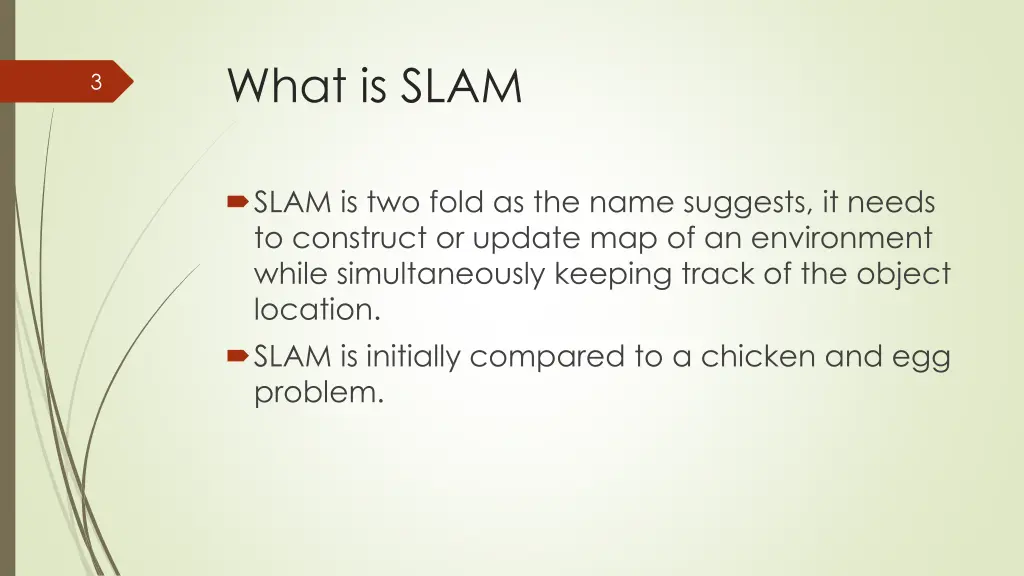 3

What is SLAM

SLAM is two fold as the name suggests, it needs to construct or update map of an environment while simultaneously keeping track of the object location.

SLAM is initially compared to a chicken and egg problem.